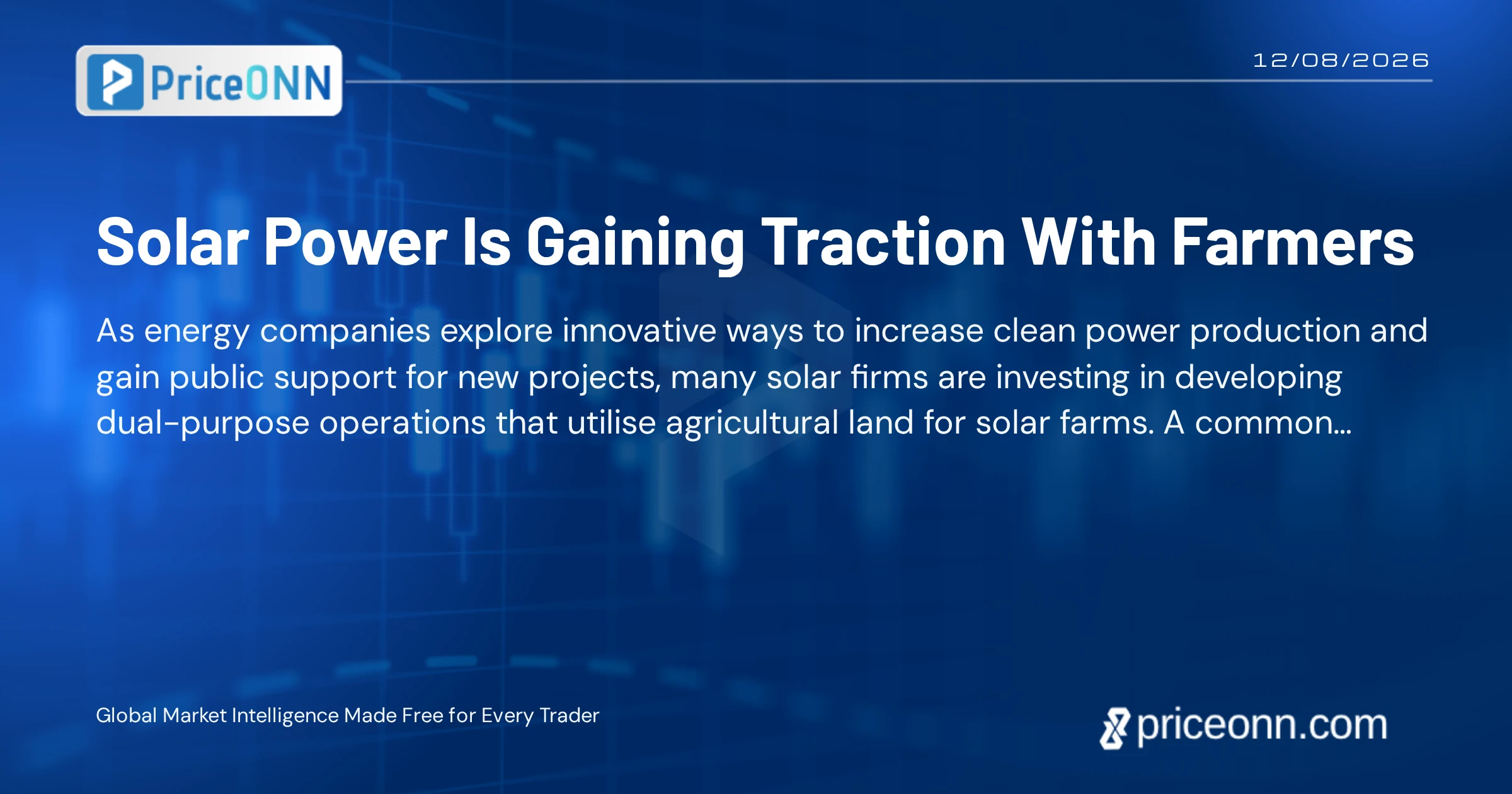 PriceONN

12/08/2026

Solar Power Is Gaining Traction With Farmers

As energy companies explore innovative ways to increase clean power production and gain public support for new projects, many solar firms are investing in developing dual-purpose operations that utilise agricultural land for solar farms. A common...

Global Market Intelligence Made Free for Every Trader

priceonn.com